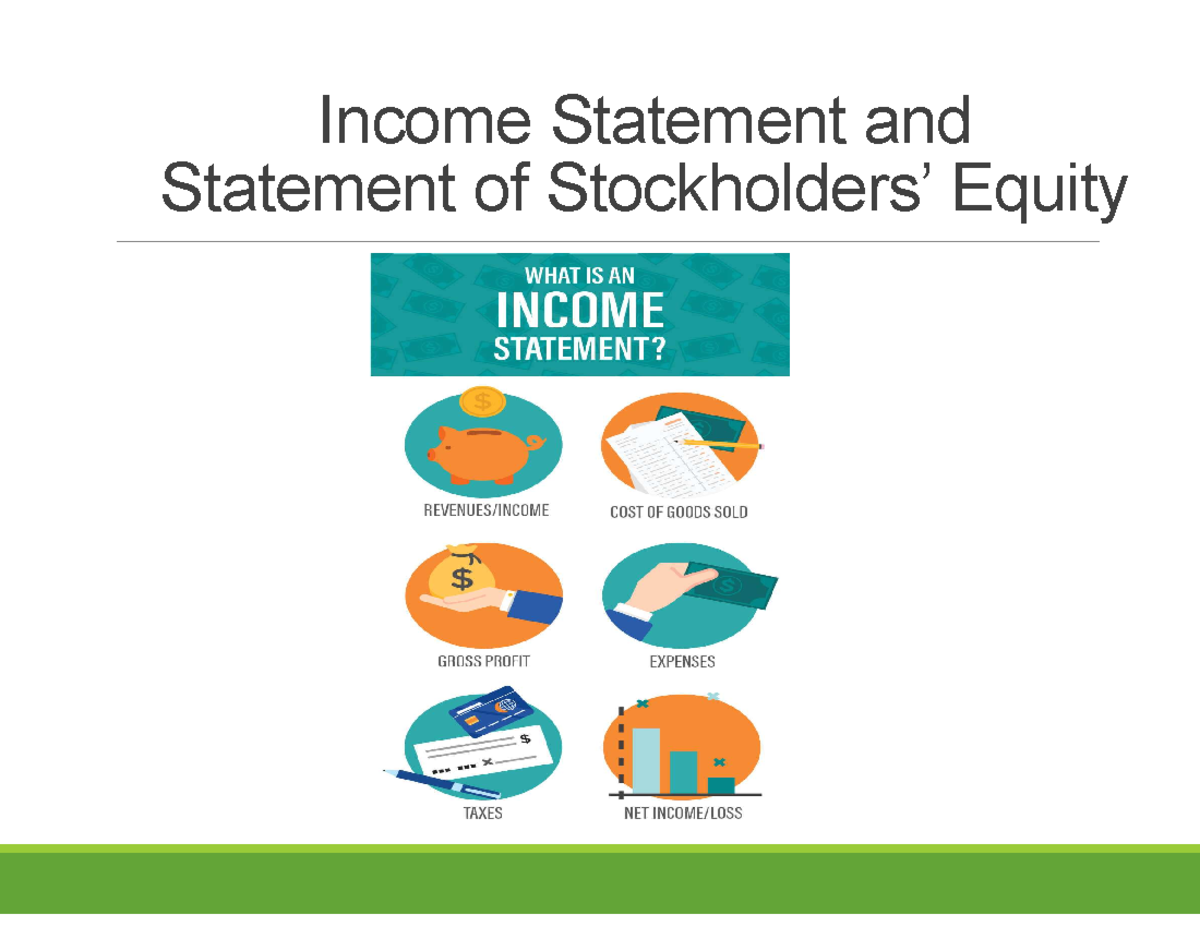 Income Statement and Statement of Stockholders' Equity

WHAT IS AN INCOME STATEMENT?

REVENUES/INCOME

COST OF GOODS SOLD

GROSS PROFIT

EXPENSES

TAXES

NET INCOME/LOSS